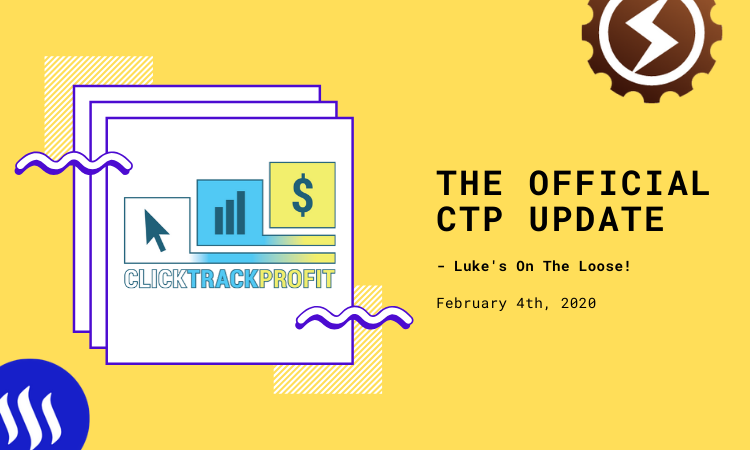 $

CLICKTRACKPROFIT

THE OFFICIAL CTP UPDATE

- Luke's On The Loose!

February 4th, 2020